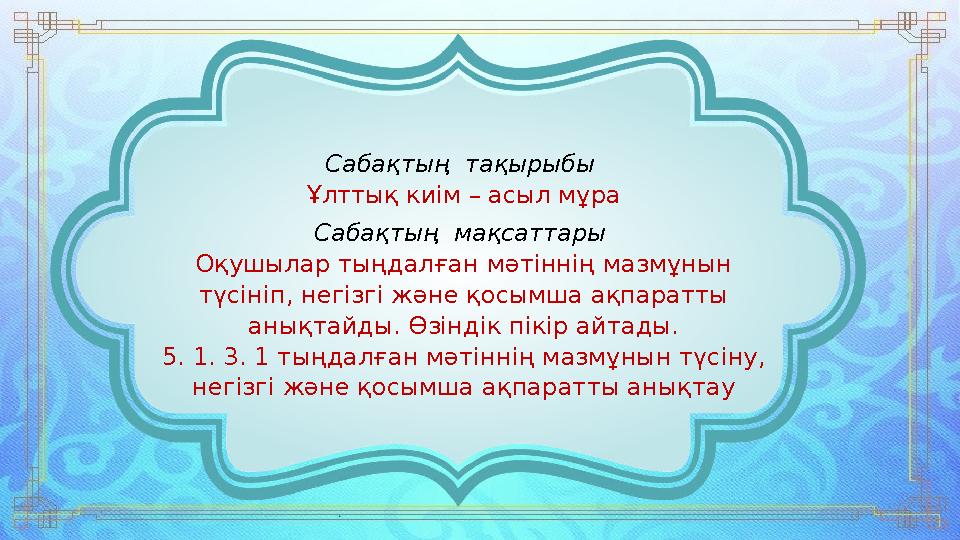 Сабақтың тақырыбы
Ұлттық киім – асыл мұра
Сабақтың мақсаттары
Оқушылар тыңдалған мәтіннің мазмұнын түсініп, негізгі және қосымша ақпаратты анықтайды. Өзіндік пікір айтады.
5. 1. 3. 1 тыңдалған мәтіннің мазмұнын түсіну, негізгі және қосымша ақпаратты анықтау